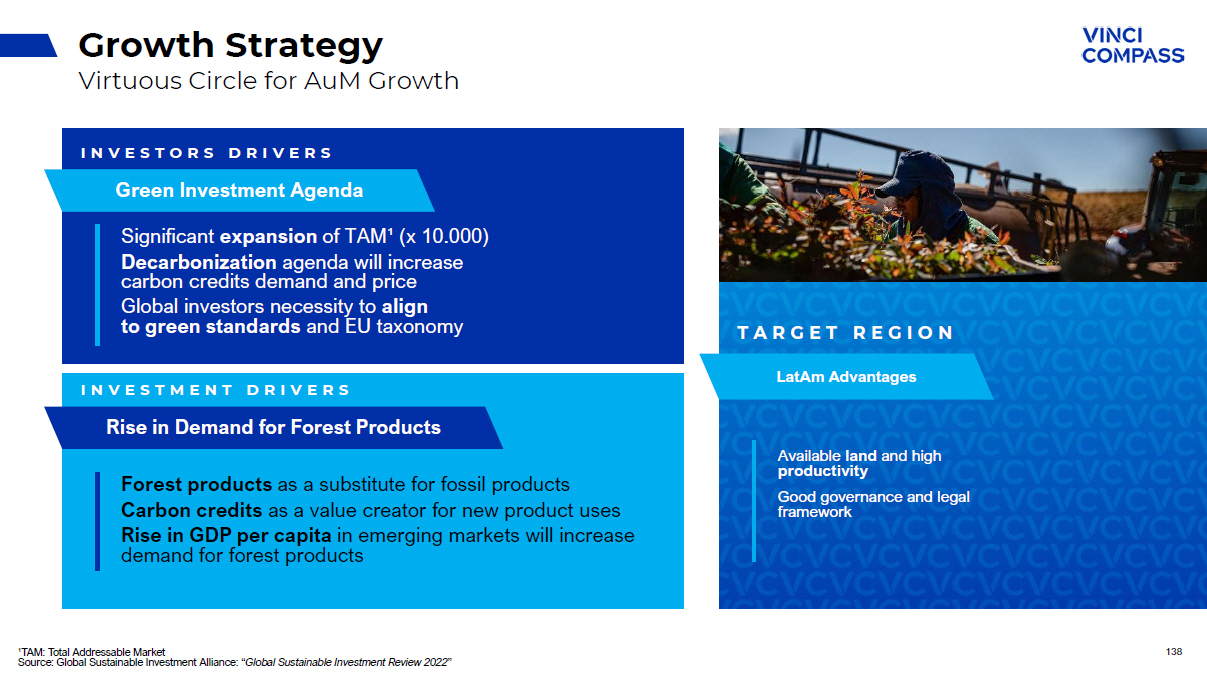 Growth Strategy
Virtuous Circle for AuM Growth

VINCI COMPASS

INVESTORS DRIVERS

Green Investment Agenda

Significant expansion of TAM¹ (x 10.000)
Decarbonization agenda will increase carbon credits demand and price
Global investors necessity to align to green standards and EU taxonomy

INVESTMENT DRIVERS

Rise in Demand for Forest Products

Forest products as a substitute for fossil products
Carbon credits as a value creator for new product uses
Rise in GDP per capita in emerging markets will increase demand for forest products

TARGET REGION

LatAm Advantages

Available land and high productivity
Good governance and legal framework

¹TAM: Total Addressable Market
Source: Global Sustainable Investment Alliance: "Global Sustainable Investment Review 2022"

138